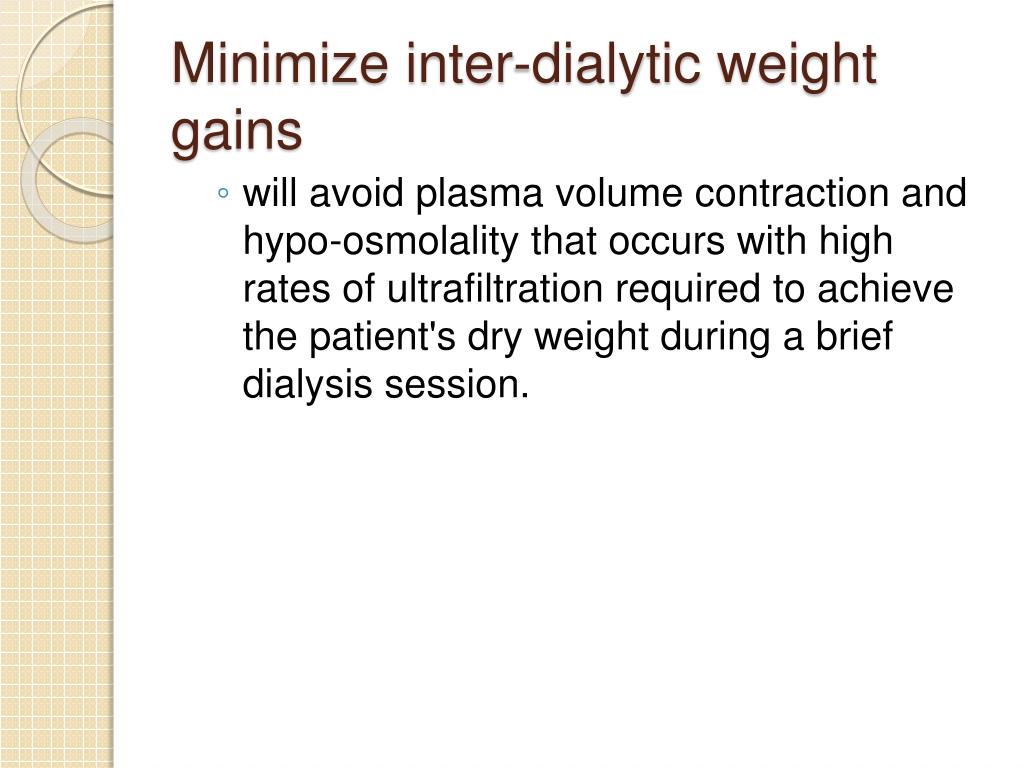 Minimize inter-dialytic weight gains

◦ will avoid plasma volume contraction and hypo-osmolality that occurs with high rates of ultrafiltration required to achieve the patient's dry weight during a brief dialysis session.